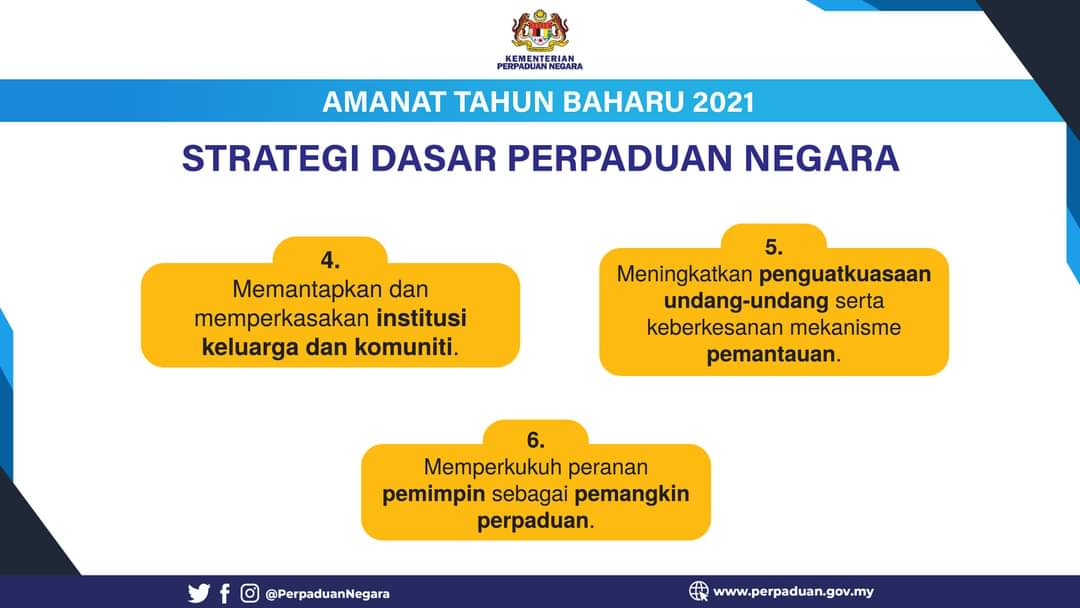 KEMENTERIAN PERPADUAN NEGARA

AMANAT TAHUN BAHARU 2021

STRATEGI DASAR PERPADUAN NEGARA

4.
Memantapkan dan memperkasakan institusi keluarga dan komuniti.

5.
Meningkatkan penguatkuasaan undang-undang serta keberkesanan mekanisme pemantauan.

6.
Memperkukuh peranan pemimpin sebagai pemangkin perpaduan.

@PerpaduanNegara

www.perpaduan.gov.my